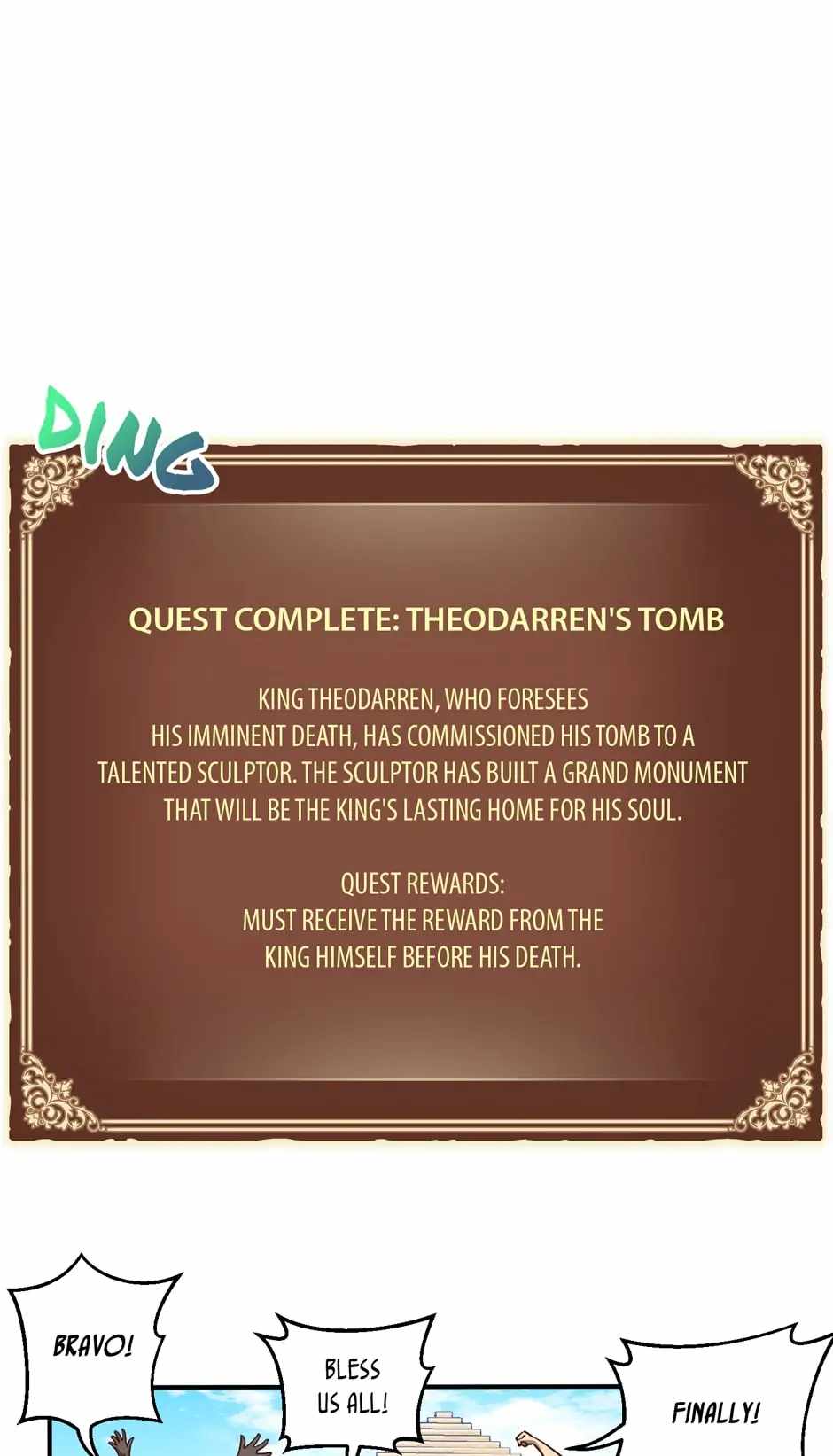 DING

QUEST COMPLETE: THEODARREN'S TOMB

KING THEODARREN, WHO FORESEES HIS IMMINENT DEATH, HAS COMMISSIONED HIS TOMB TO A TALENTED SCULPTOR. THE SCULPTOR HAS BUILT A GRAND MONUMENT THAT WILL BE THE KING'S LASTING HOME FOR HIS SOUL.

QUEST REWARDS:
MUST RECEIVE THE REWARD FROM THE KING HIMSELF BEFORE HIS DEATH.

BRAVO!

BLESS US ALL!

FINALLY!